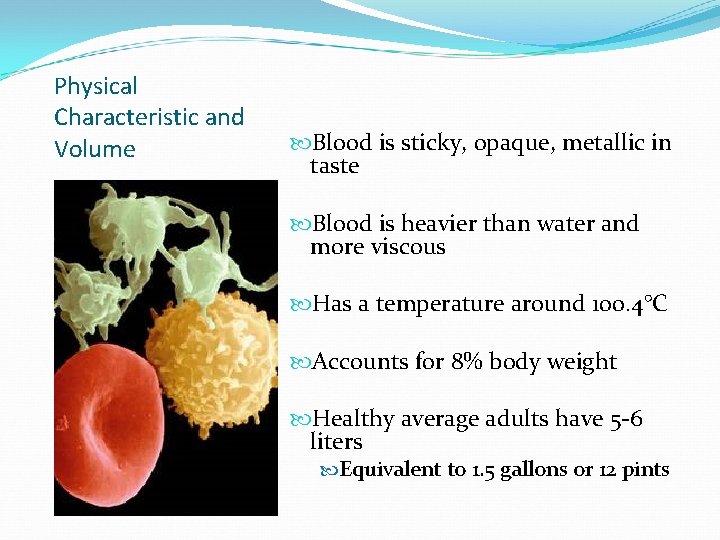 Physical Characteristic and Volume

Blood is sticky, opaque, metallic in taste

Blood is heavier than water and more viscous

Has a temperature around 100.4℃

Accounts for 8% body weight

Healthy average adults have 5-6 liters

Equivalent to 1.5 gallons or 12 pints